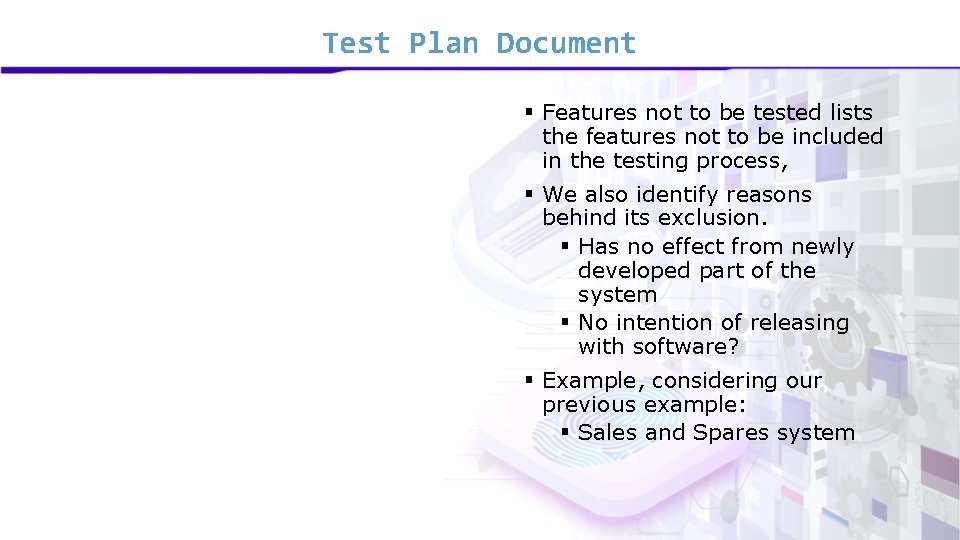 Test Plan Document

▪ Features not to be tested lists the features not to be included in the testing process,
▪ We also identify reasons behind its exclusion.
  ▪ Has no effect from newly developed part of the system
  ▪ No intention of releasing with software?
▪ Example, considering our previous example:
  ▪ Sales and Spares system